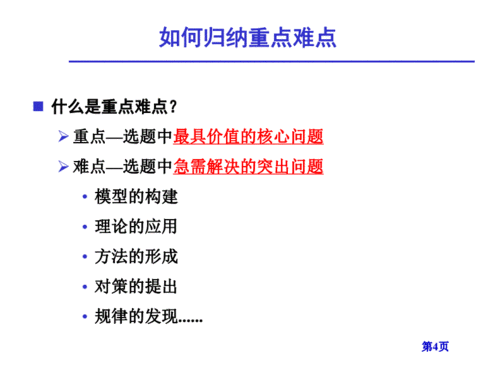 如何归纳重点难点

■ 什么是重点难点？

➢ 重点—选题中最具价值的核心问题

➢ 难点—选题中急需解决的突出问题

• 模型的构建

• 理论的应用

• 方法的形成

• 对策的提出

• 规律的发现......

第4页